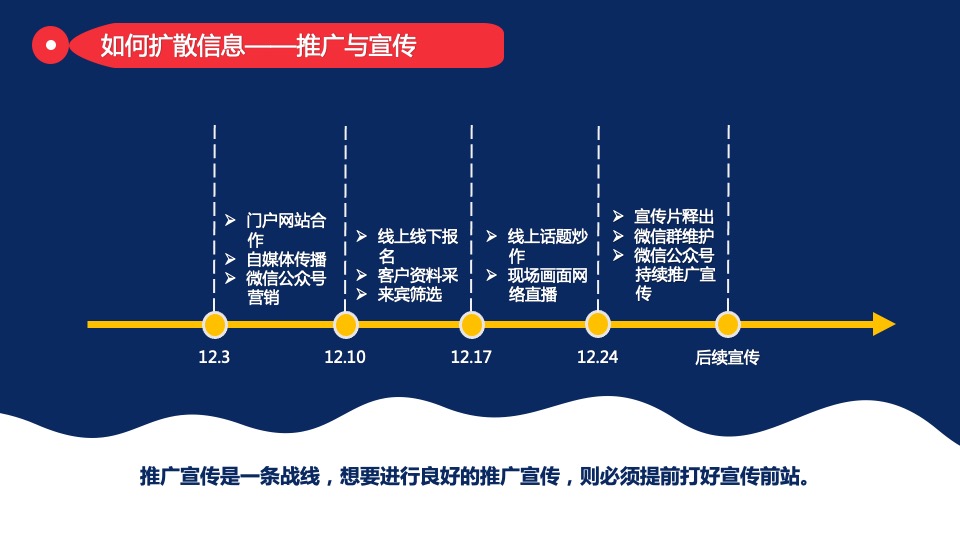 如何扩散信息——推广与宣传

➢ 门户网站合作
➢ 自媒体传播
➢ 微信公众号营销

➢ 线上线下报名
➢ 客户资料采
➢ 来宾筛选

➢ 线上话题炒作
➢ 现场画面网络直播

➢ 宣传片释出
➢ 微信群维护
➢ 微信公众号持续推广宣传

12.3
12.10
12.17
12.24
后续宣传

推广宣传是一条战线，想要进行良好的推广宣传，则必须提前打好宣传前站。